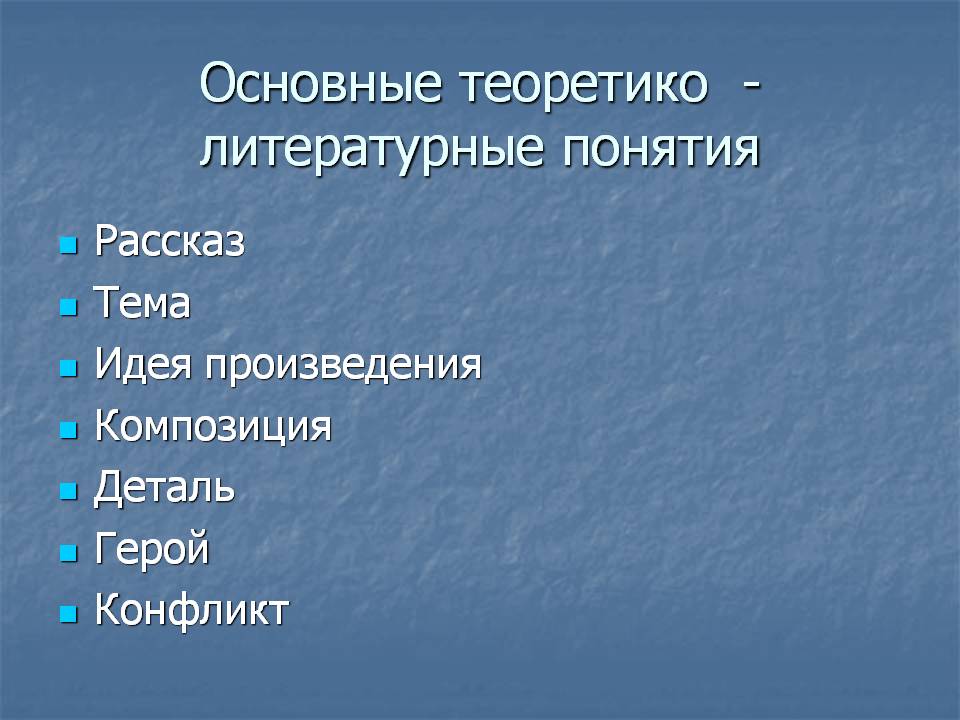 Основные теоретико - литературные понятия

- Рассказ
- Тема
- Идея произведения
- Композиция
- Деталь
- Герой
- Конфликт